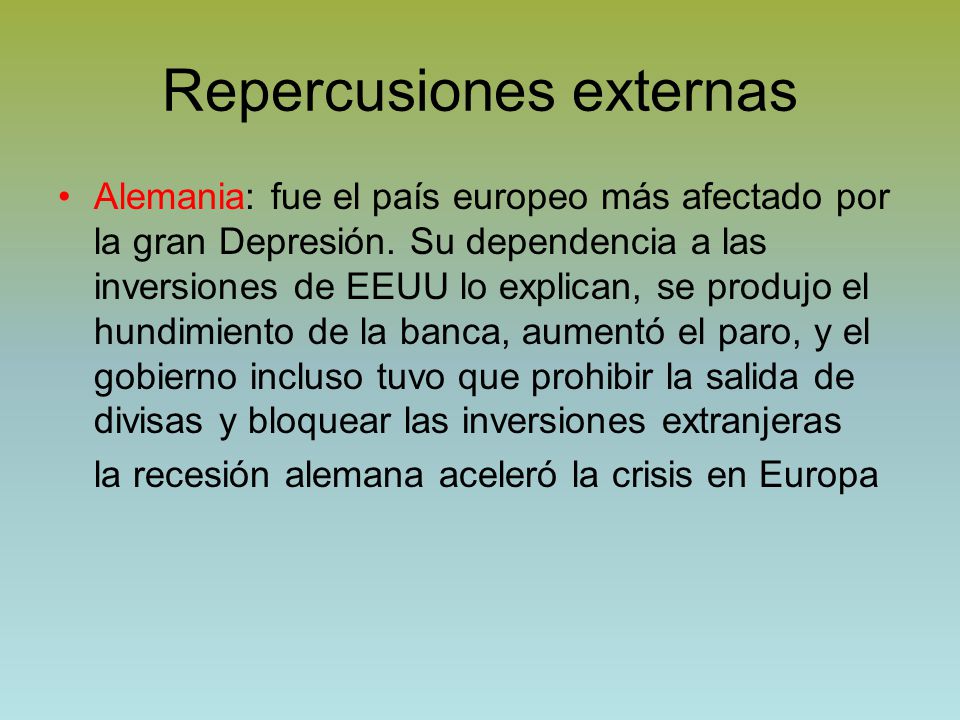 Repercusiones externas

• Alemania: fue el país europeo más afectado por la gran Depresión. Su dependencia a las inversiones de EEUU lo explican, se produjo el hundimiento de la banca, aumentó el paro, y el gobierno incluso tuvo que prohibir la salida de divisas y bloquear las inversiones extranjeras

la recesión alemana aceleró la crisis en Europa